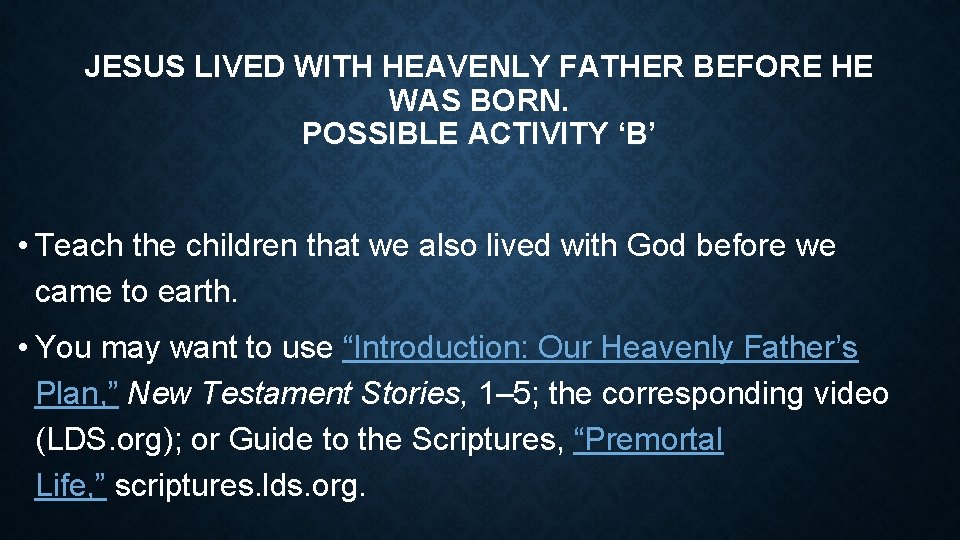 JESUS LIVED WITH HEAVENLY FATHER BEFORE HE WAS BORN.
POSSIBLE ACTIVITY ‘B’

• Teach the children that we also lived with God before we came to earth.

• You may want to use “Introduction: Our Heavenly Father’s Plan,” New Testament Stories, 1–5; the corresponding video (LDS.org); or Guide to the Scriptures, “Premortal Life,” scriptures.lds.org.